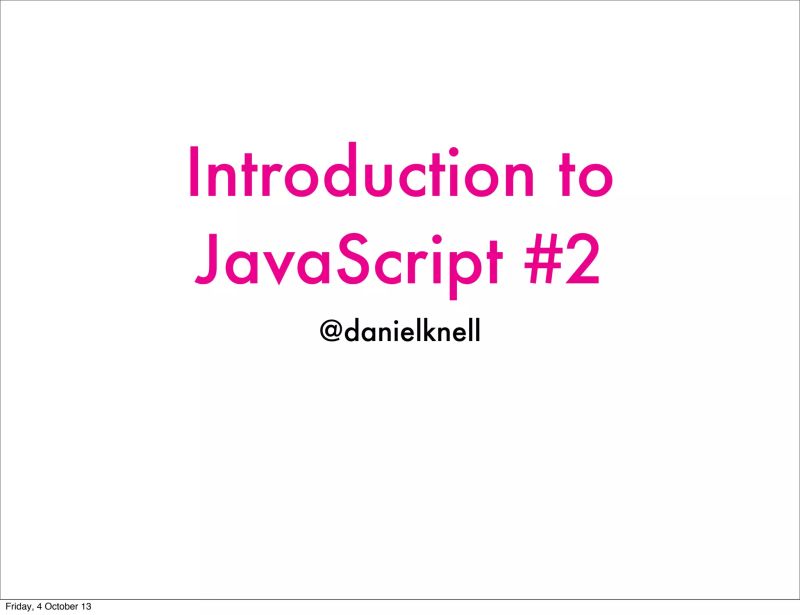 Introduction to JavaScript #2

@danielknell

Friday, 4 October 13